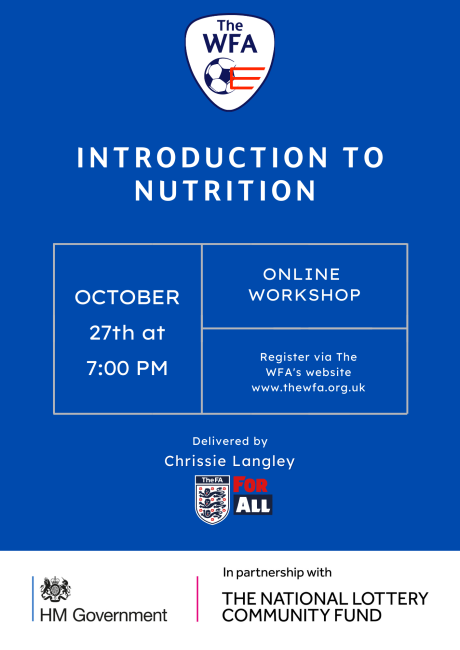 The WFA

INTRODUCTION TO NUTRITION

OCTOBER 27th at 7:00 PM

ONLINE WORKSHOP

Register via The WFA's website www.thewfa.org.uk

Delivered by

Chrissie Langley

TheFA

FOR ALL

HM Government

In partnership with

THE NATIONAL LOTTERY COMMUNITY FUND